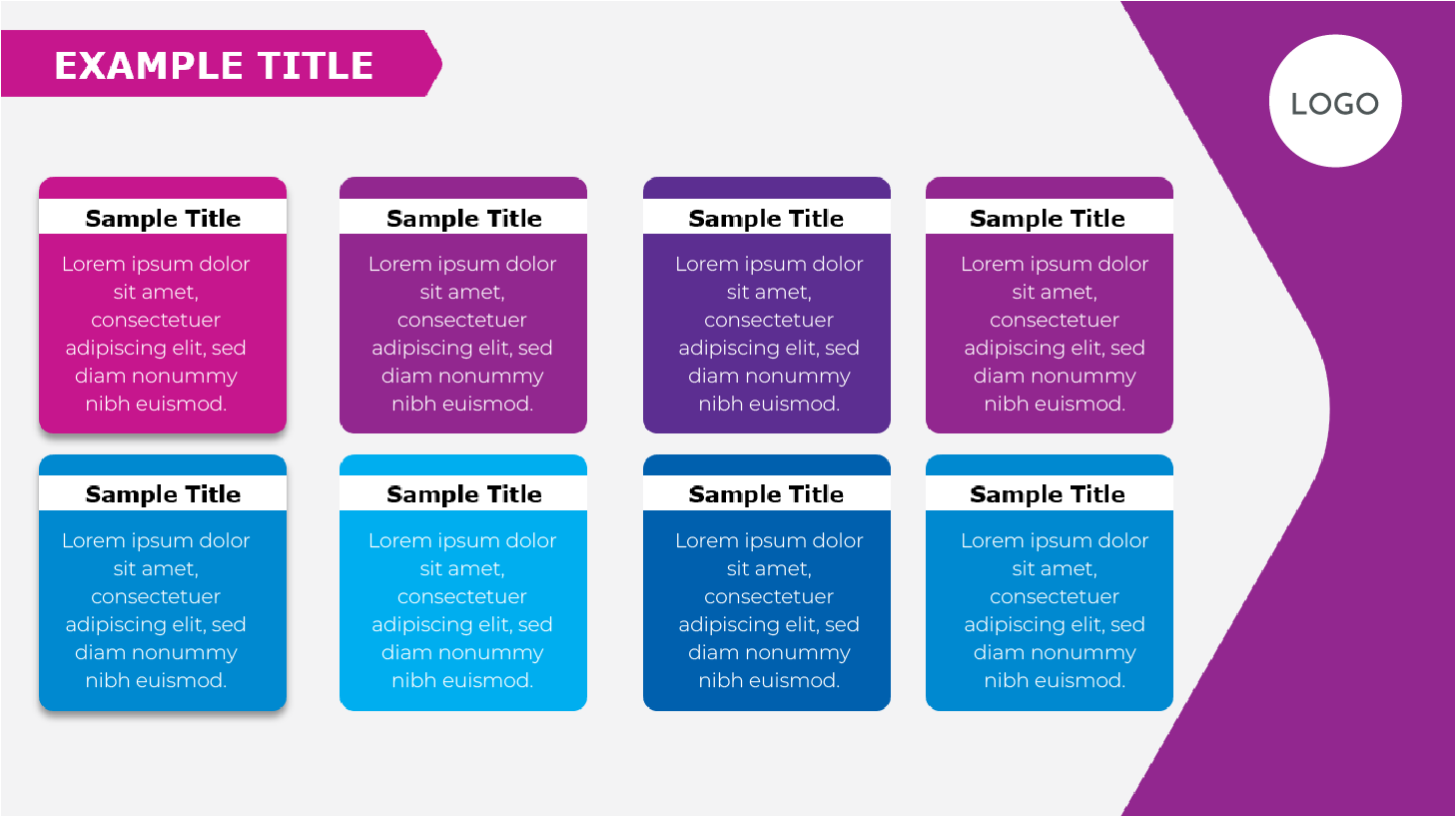 EXAMPLE TITLE

LOGO

Sample Title

Lorem ipsum dolor sit amet, consectetuer adipiscing elit, sed diam nonummy nibh euismod.

Sample Title

Lorem ipsum dolor sit amet, consectetuer adipiscing elit, sed diam nonummy nibh euismod.

Sample Title

Lorem ipsum dolor sit amet, consectetuer adipiscing elit, sed diam nonummy nibh euismod.

Sample Title

Lorem ipsum dolor sit amet, consectetuer adipiscing elit, sed diam nonummy nibh euismod.

Sample Title

Lorem ipsum dolor sit amet, consectetuer adipiscing elit, sed diam nonummy nibh euismod.

Sample Title

Lorem ipsum dolor sit amet, consectetuer adipiscing elit, sed diam nonummy nibh euismod.

Sample Title

Lorem ipsum dolor sit amet, consectetuer adipiscing elit, sed diam nonummy nibh euismod.

Sample Title

Lorem ipsum dolor sit amet, consectetuer adipiscing elit, sed diam nonummy nibh euismod.